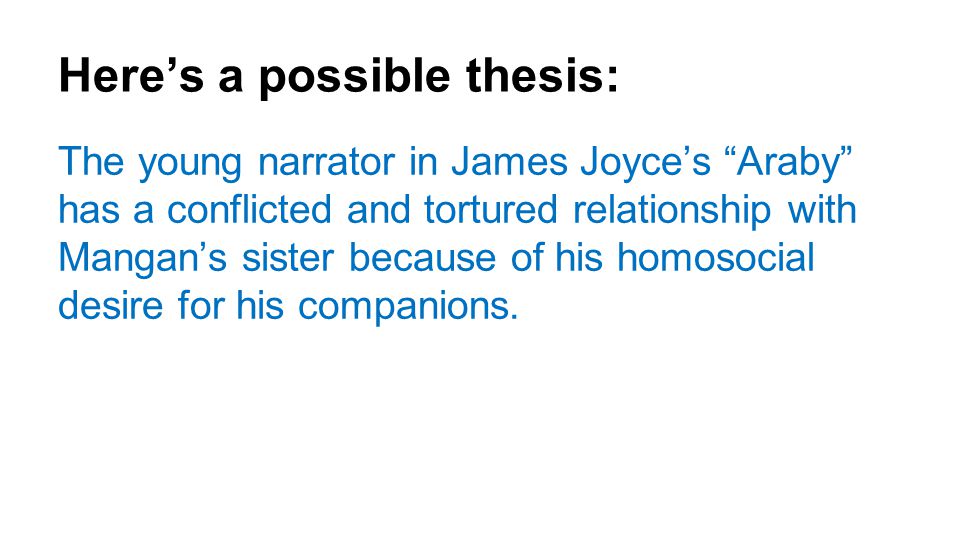 Here’s a possible thesis:

The young narrator in James Joyce’s “Araby” has a conflicted and tortured relationship with Mangan’s sister because of his homosocial desire for his companions.